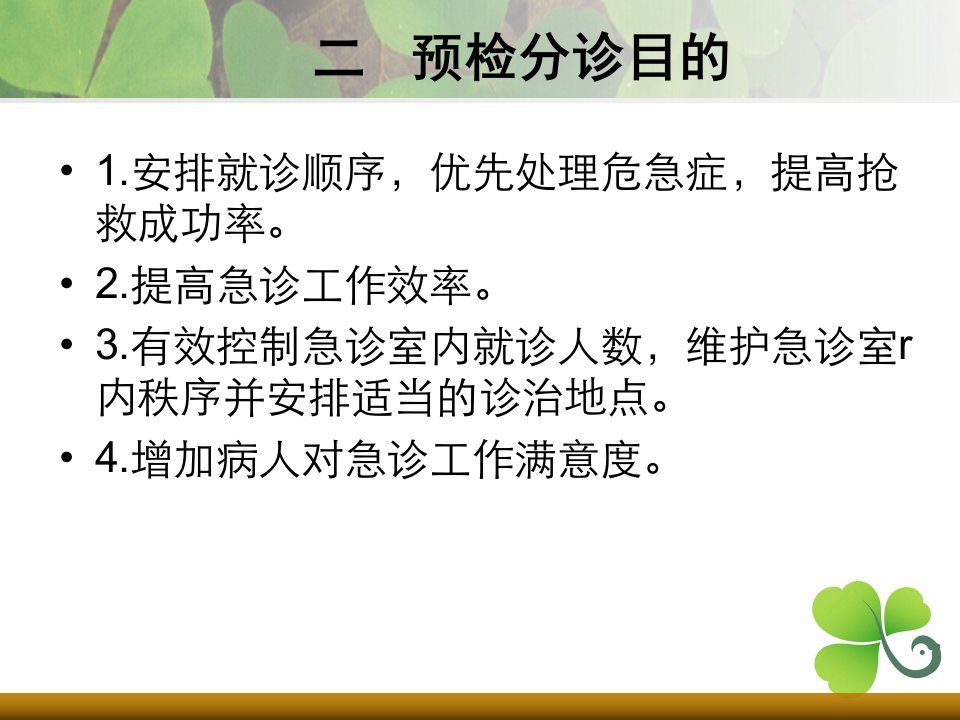 二 预检分诊目的

• 1.安排就诊顺序，优先处理危急症，提高抢救成功率。

• 2.提高急诊工作效率。

• 3.有效控制急诊室内就诊人数，维护急诊室r内秩序并安排适当的诊治地点。

• 4.增加病人对急诊工作满意度。